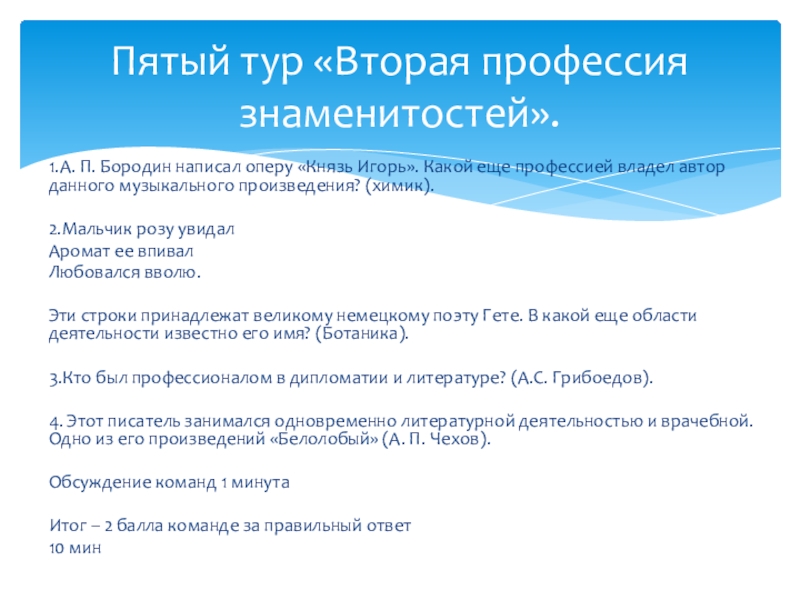 Пятый тур «Вторая профессия знаменитостей».

1.А. П. Бородин написал оперу «Князь Игорь». Какой еще профессией владел автор данного музыкального произведения? (химик).

2.Мальчик розу увидал
Аромат ее впивал
Любовался вволю.

Эти строки принадлежат великому немецкому поэту Гете. В какой еще области деятельности известно его имя? (Ботаника).

3.Кто был профессионалом в дипломатии и литературе? (А.С. Грибоедов).

4. Этот писатель занимался одновременно литературной деятельностью и врачебной. Одно из его произведений «Белолобый» (А. П. Чехов).

Обсуждение команд 1 минута

Итог – 2 балла команде за правильный ответ
10 мин